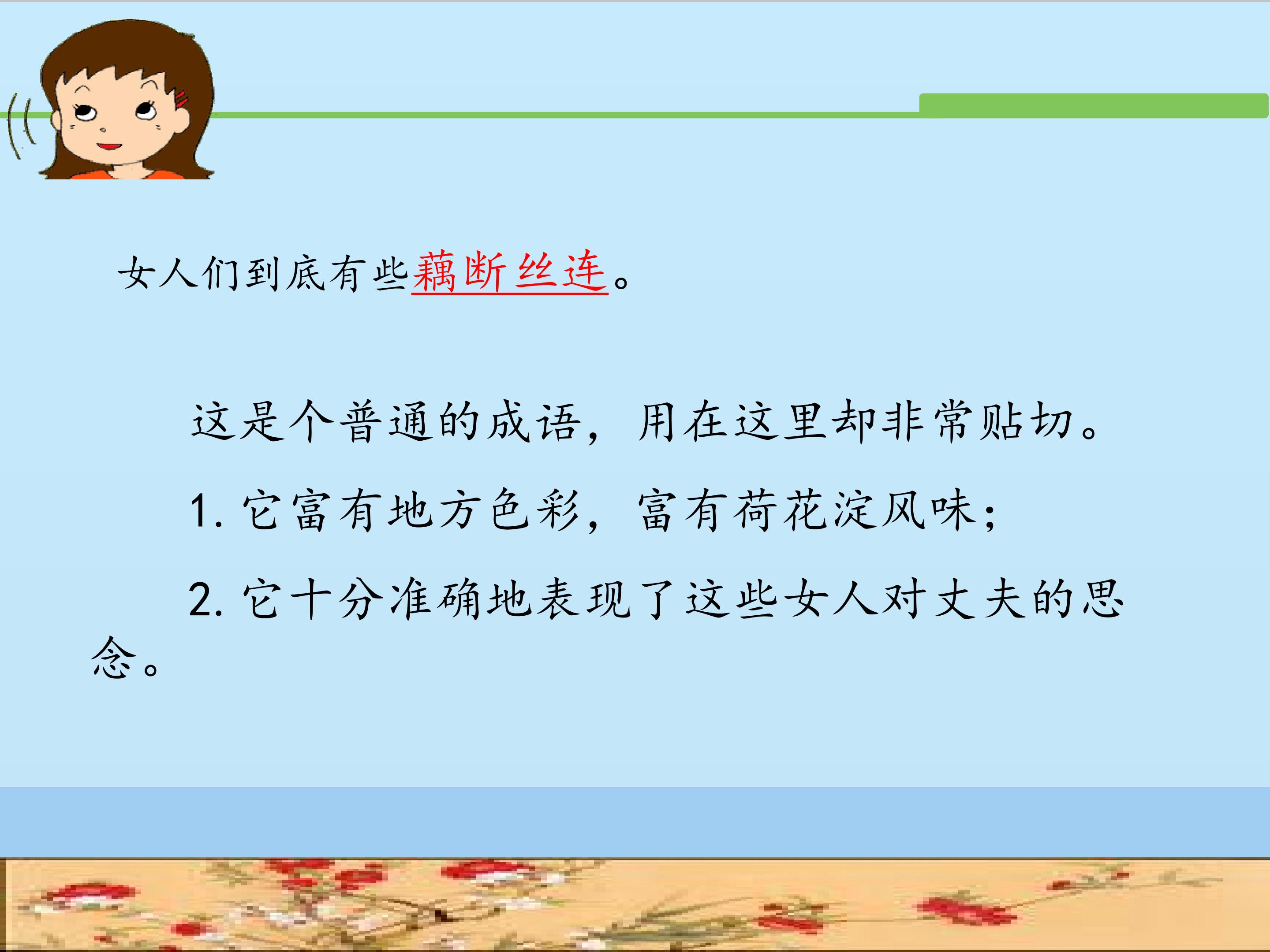 女人们到底有些藕断丝连。

这是个普通的成语，用在这里却非常贴切。

1. 它富有地方色彩，富有荷花淀风味；

2. 它十分准确地表现了这些女人对丈夫的思念。